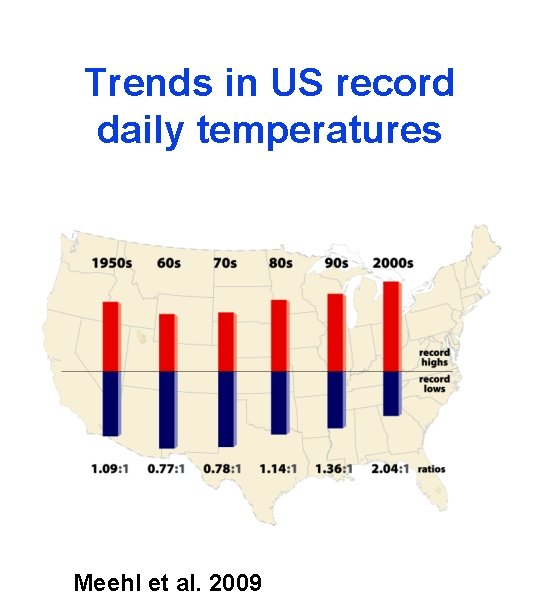 Trends in US record daily temperatures

1950s 60s 70s 80s 90s 2000s

record highs

record lows

1.09:1 0.77:1 0.78:1 1.14:1 1.36:1 2.04:1 ratios

Meehl et al. 2009